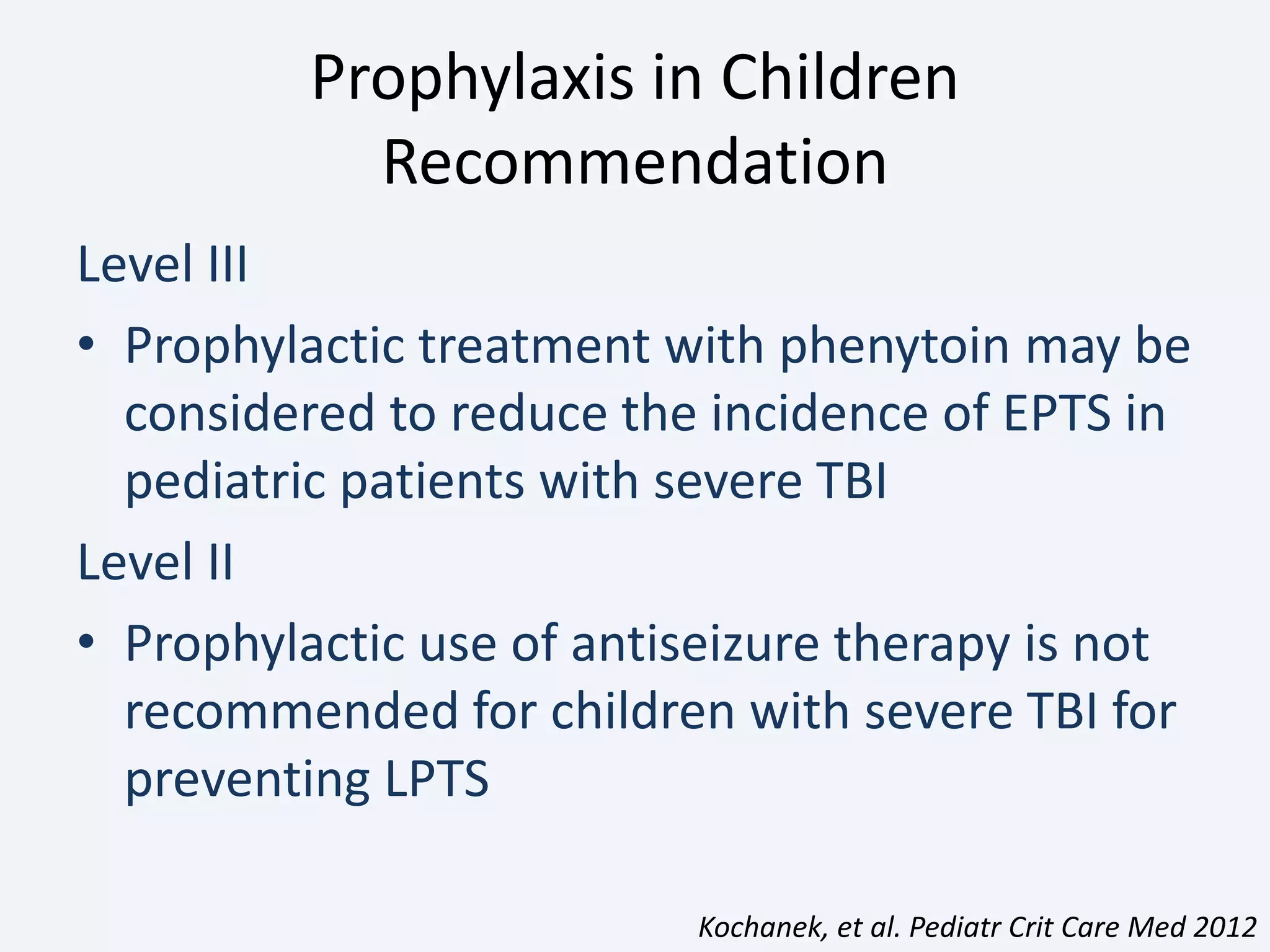 Prophylaxis in Children
Recommendation

Level III

• Prophylactic treatment with phenytoin may be considered to reduce the incidence of EPTS in pediatric patients with severe TBI

Level II

• Prophylactic use of antiseizure therapy is not recommended for children with severe TBI for preventing LPTS

Kochanek, et al. Pediatr Crit Care Med 2012